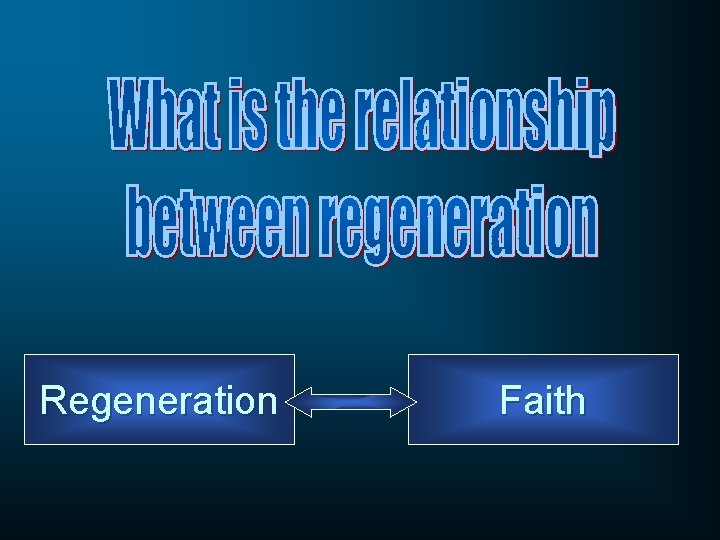 What is the relationship between regeneration

Regeneration

Faith